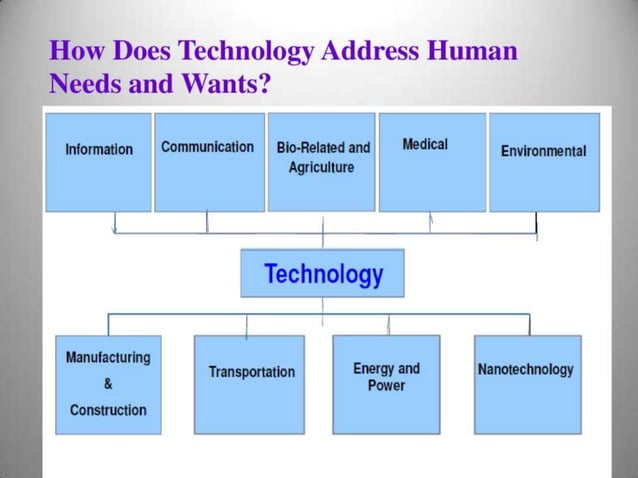 How Does Technology Address Human Needs and Wants?

Information

Communication

Bio-Related and Agriculture

Medical

Environmental

Technology

Manufacturing & Construction

Transportation

Energy and Power

Nanotechnology